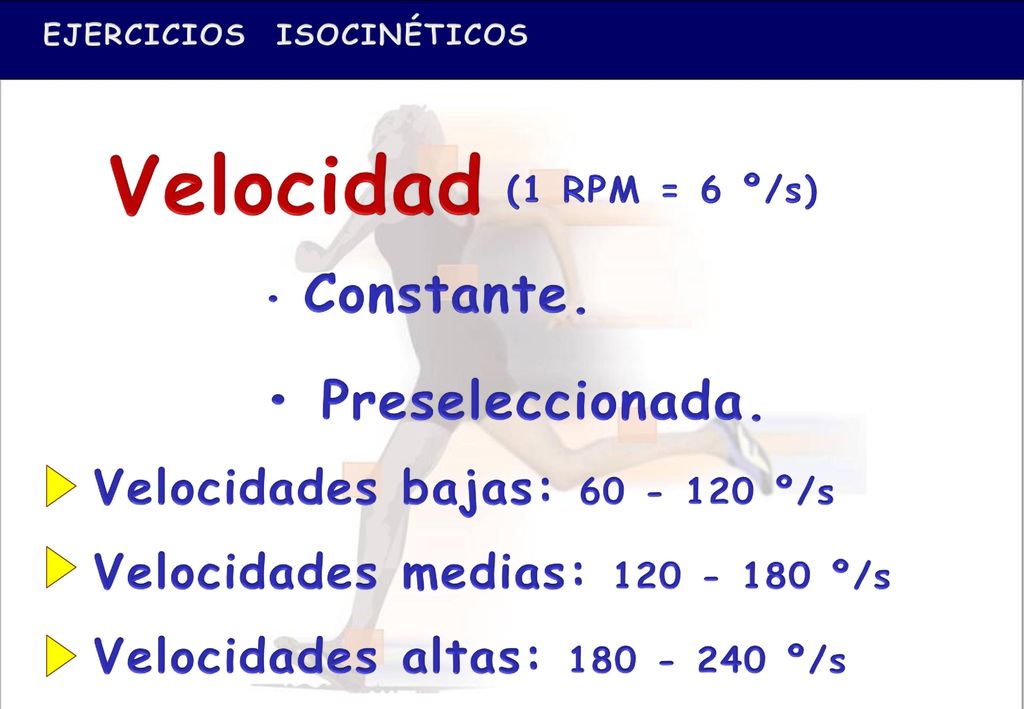 EJERCICIOS ISOCINÉTICOS

Velocidad (1 RPM = 6 º/s)

• Constante.

• Preseleccionada.

Velocidades bajas: 60 - 120 º/s

Velocidades medias: 120 - 180 º/s

Velocidades altas: 180 - 240 º/s